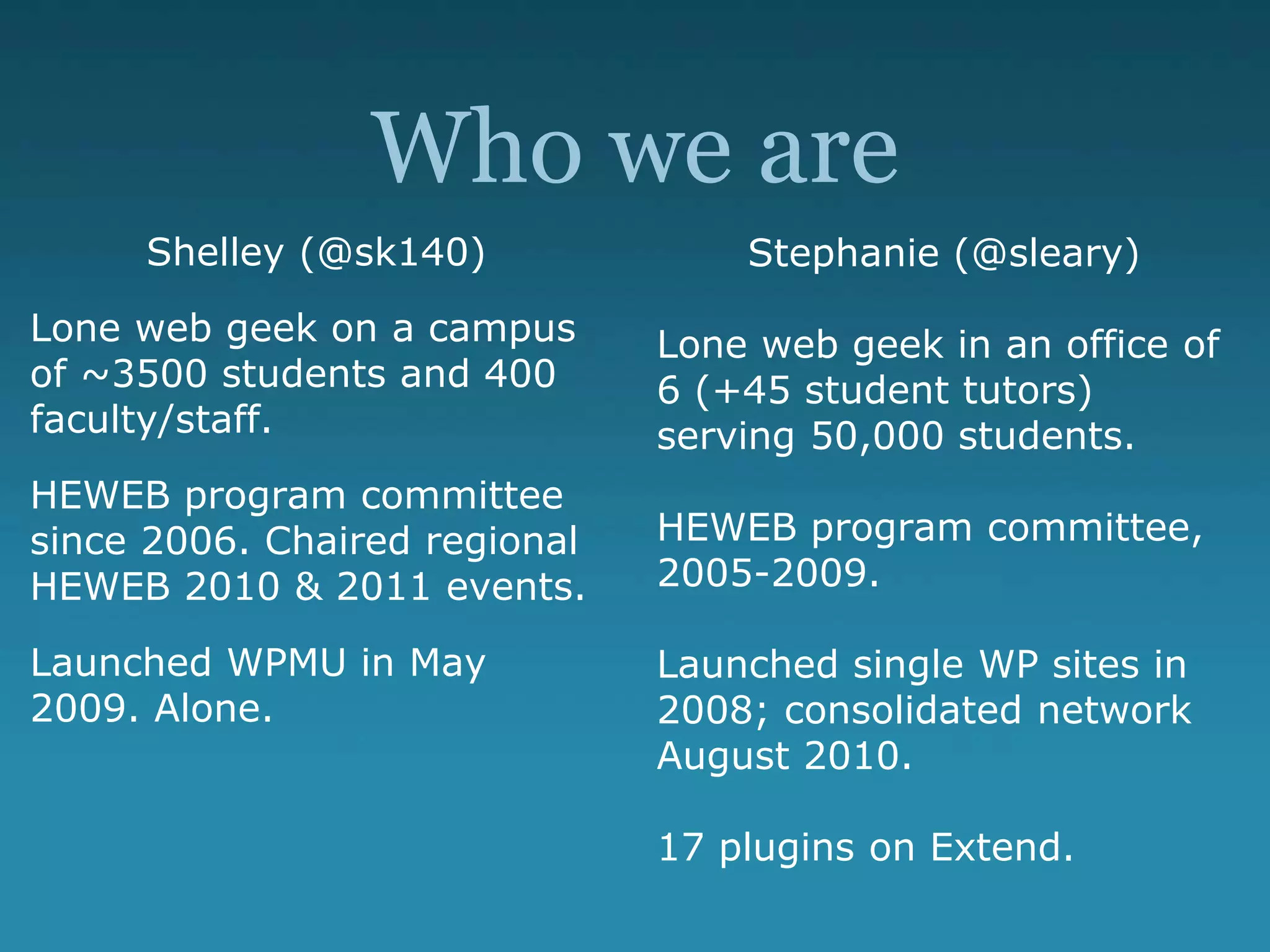 Who we are

Shelley (@sk140)

Lone web geek on a campus of ~3500 students and 400 faculty/staff.

HEWEB program committee since 2006. Chaired regional HEWEB 2010 & 2011 events.

Launched WPMU in May 2009. Alone.

Stephanie (@sleary)

Lone web geek in an office of 6 (+45 student tutors) serving 50,000 students.

HEWEB program committee, 2005-2009.

Launched single WP sites in 2008; consolidated network August 2010.

17 plugins on Extend.